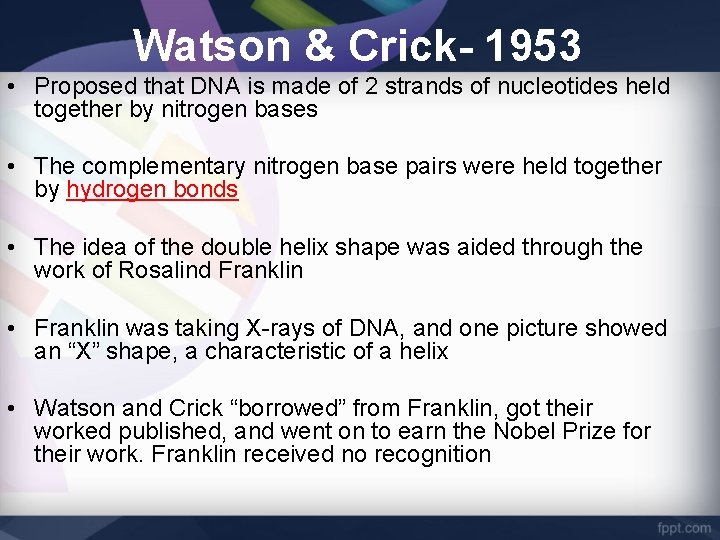 Watson & Crick- 1953

• Proposed that DNA is made of 2 strands of nucleotides held together by nitrogen bases

• The complementary nitrogen base pairs were held together by hydrogen bonds

• The idea of the double helix shape was aided through the work of Rosalind Franklin

• Franklin was taking X-rays of DNA, and one picture showed an “X” shape, a characteristic of a helix

• Watson and Crick “borrowed” from Franklin, got their worked published, and went on to earn the Nobel Prize for their work. Franklin received no recognition

fppt.com